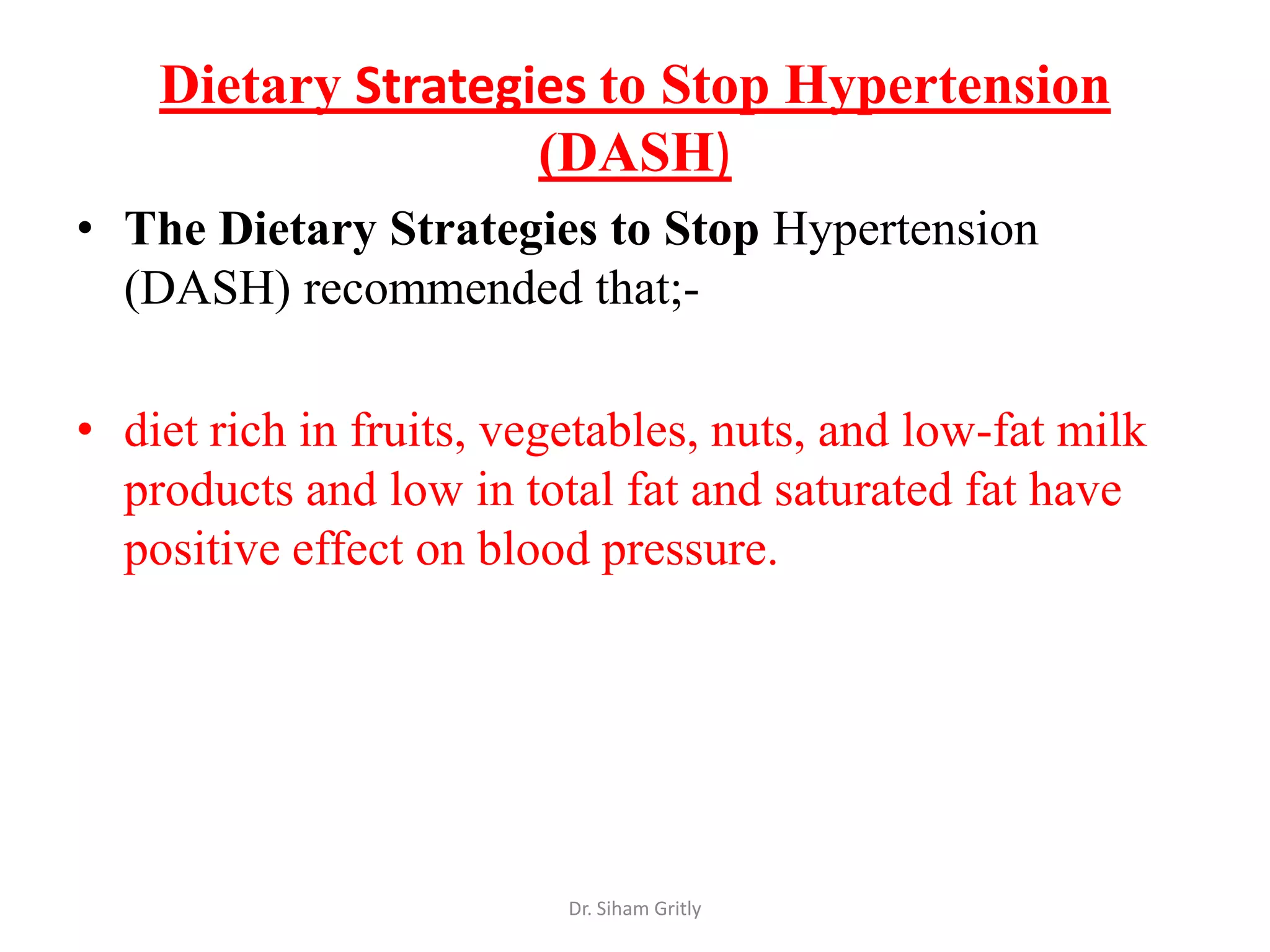 Dietary Strategies to Stop Hypertension (DASH)

• The Dietary Strategies to Stop Hypertension (DASH) recommended that;-

• diet rich in fruits, vegetables, nuts, and low-fat milk products and low in total fat and saturated fat have positive effect on blood pressure.

Dr. Siham Gritly